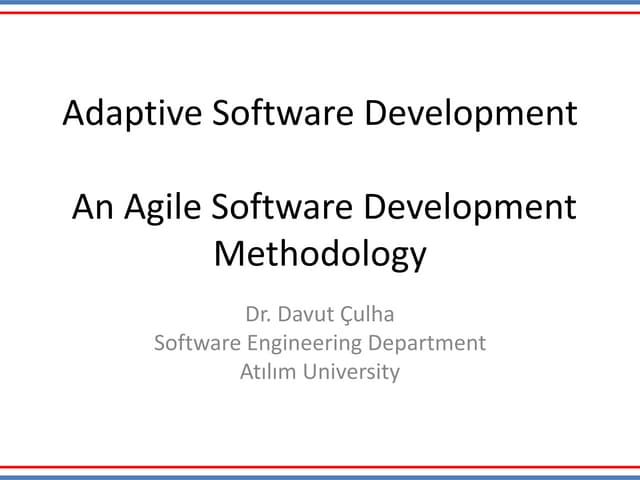 Adaptive Software Development

An Agile Software Development Methodology

Dr. Davut Çulha
Software Engineering Department
Atılım University